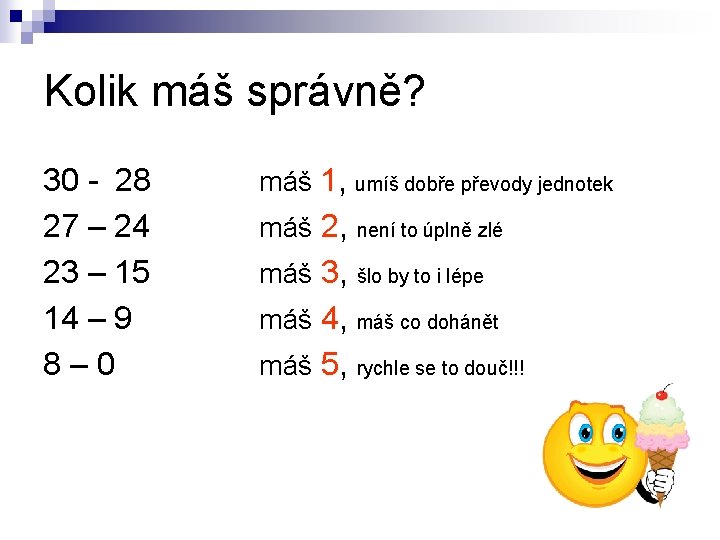 Kolik máš správně?

30 - 28 máš 1, umíš dobře převody jednotek
27 – 24 máš 2, není to úplně zlé
23 – 15 máš 3, šlo by to i lépe
14 – 9 máš 4, máš co dohánět
8 – 0 máš 5, rychle se to douč!!!